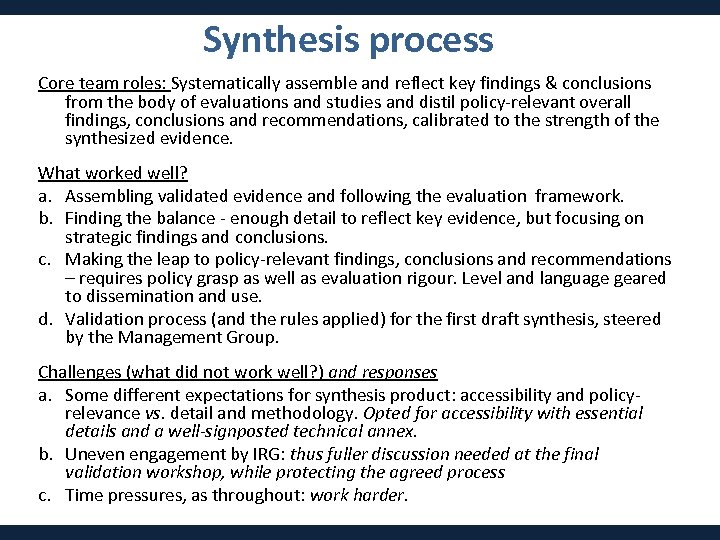 Synthesis process

Core team roles: Systematically assemble and reflect key findings & conclusions from the body of evaluations and studies and distil policy-relevant overall findings, conclusions and recommendations, calibrated to the strength of the synthesized evidence.

What worked well?
a. Assembling validated evidence and following the evaluation framework.
b. Finding the balance - enough detail to reflect key evidence, but focusing on strategic findings and conclusions.
c. Making the leap to policy-relevant findings, conclusions and recommendations – requires policy grasp as well as evaluation rigour. Level and language geared to dissemination and use.
d. Validation process (and the rules applied) for the first draft synthesis, steered by the Management Group.

Challenges (what did not work well?) and responses
a. Some different expectations for synthesis product: accessibility and policy-relevance vs. detail and methodology. Opted for accessibility with essential details and a well-signposted technical annex.
b. Uneven engagement by IRG: thus fuller discussion needed at the final validation workshop, while protecting the agreed process
c. Time pressures, as throughout: work harder.